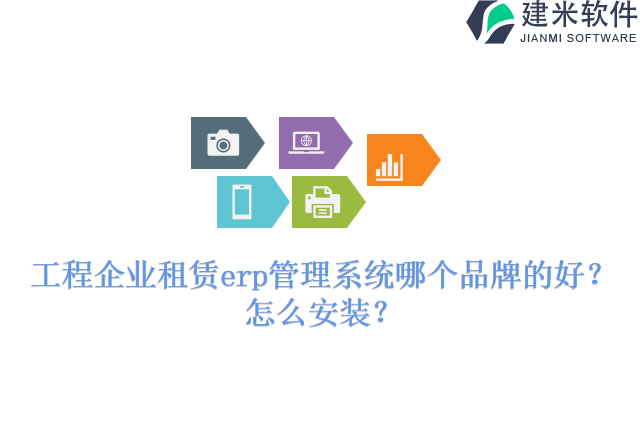 建米软件
JIANMI SOFTWARE

工程企业租赁erp管理系统哪个品牌的好？怎么安装？